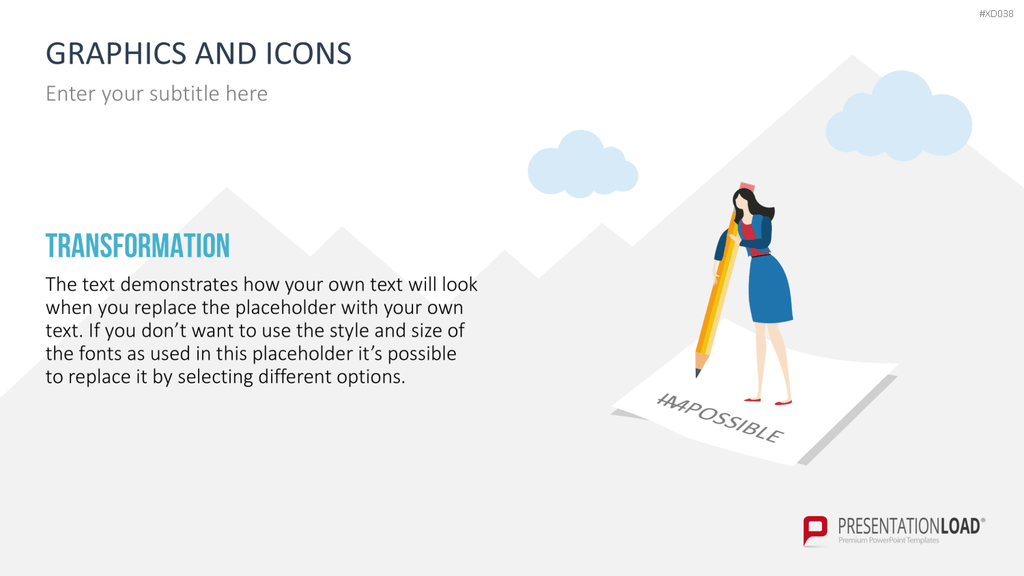 #XD038

GRAPHICS AND ICONS

Enter your subtitle here

TRANSFORMATION

The text demonstrates how your own text will look when you replace the placeholder with your own text. If you don't want to use the style and size of the fonts as used in this placeholder it's possible to replace it by selecting different options.

IMPOSSIBLE

PRESENTATIONLOAD®
Premium PowerPoint Templates